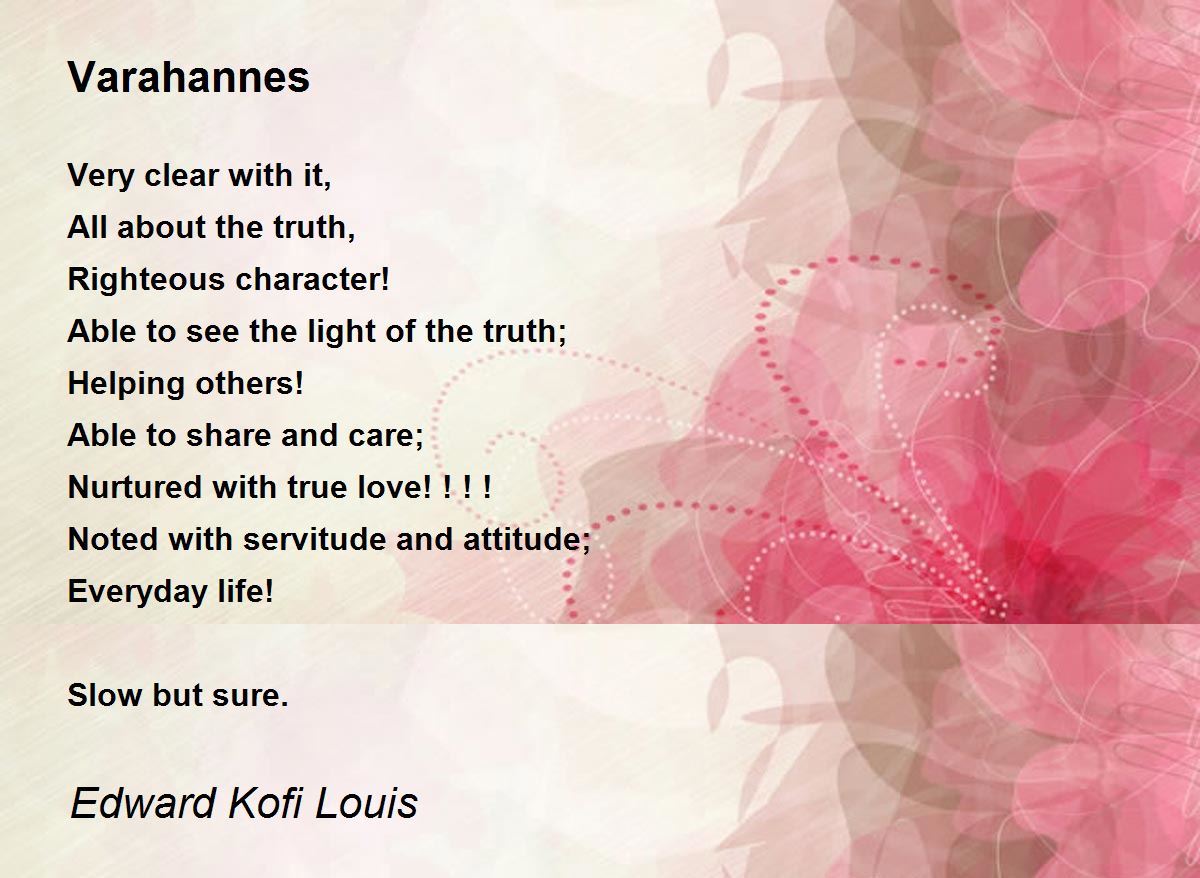 Varahannes

Very clear with it,
All about the truth,
Righteous character!
Able to see the light of the truth;
Helping others!
Able to share and care;
Nurtured with true love! ! ! !
Noted with servitude and attitude;
Everyday life!

Slow but sure.

Edward Kofi Louis